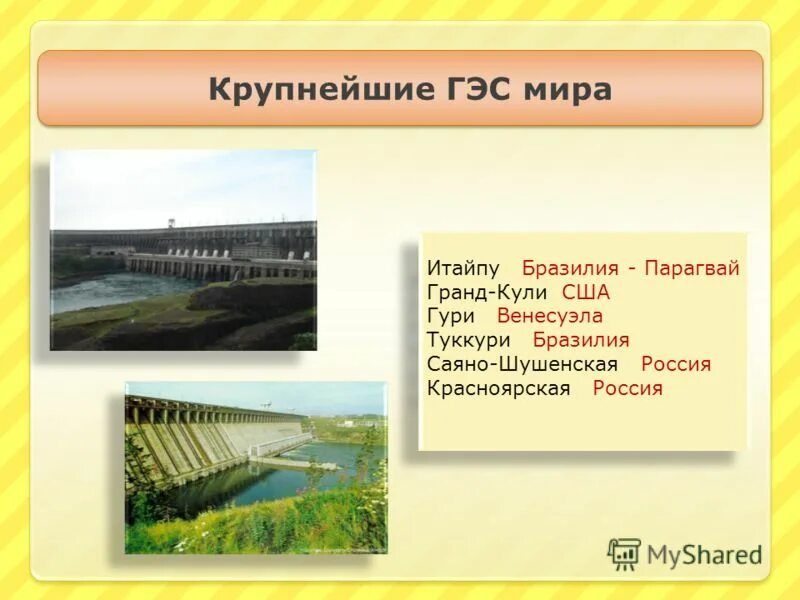 Крупнейшие ГЭС мира

Итайпу Бразилия - Парагвай
Гранд-Кули США
Гури Венесуэла
Туккури Бразилия
Саяно-Шушенская Россия
Красноярская Россия

MyShared